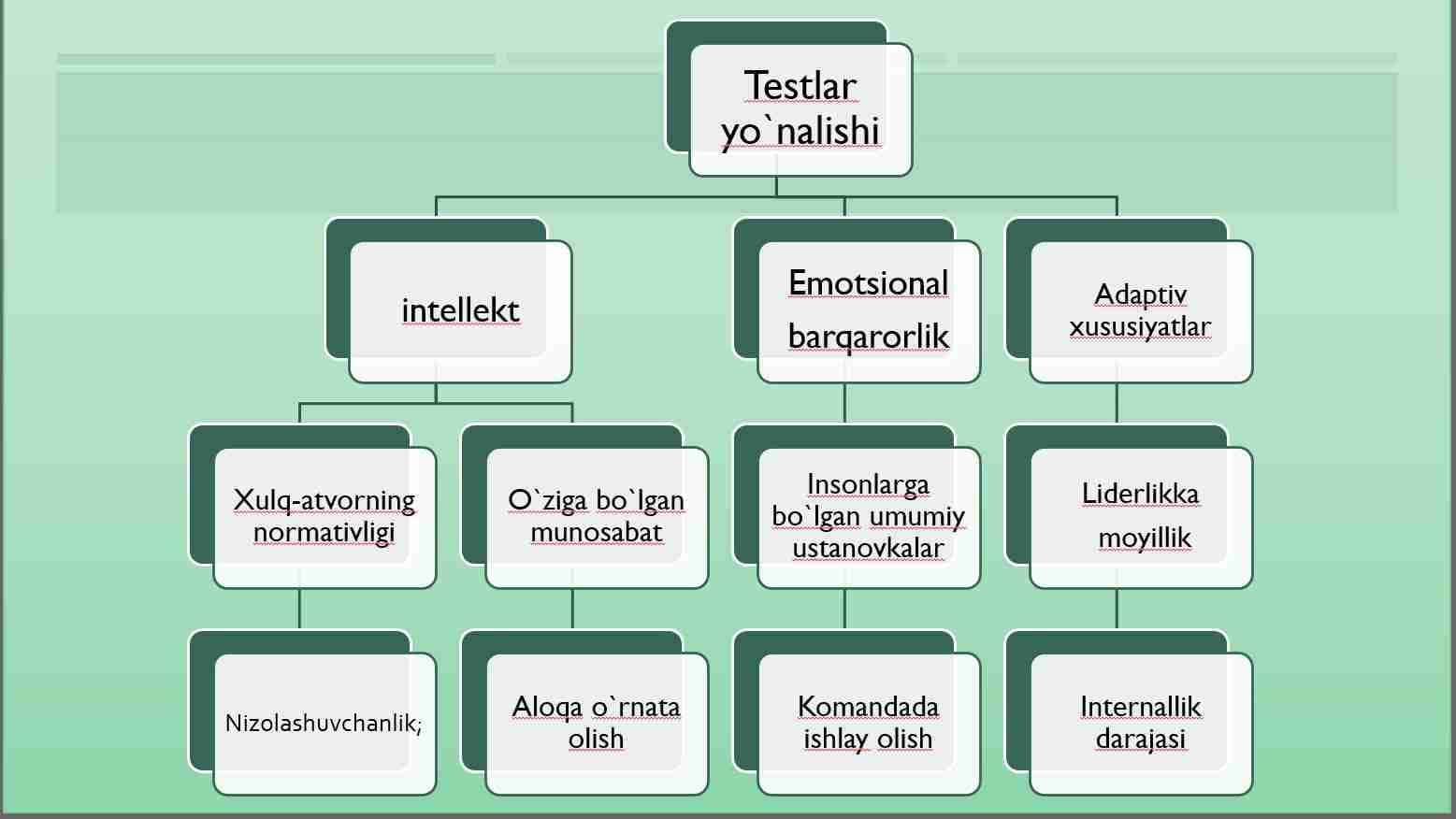 Testlar yo`nalishi

intellekt

Emotsional barqarorlik

Adaptiv xususiyatlar

Xulq-atvorning normativligi

O`ziga bo`lgan munosabat

Insonlarga bo`lgan umumiy ustanovkalar

Liderlikka moyillik

Nizolashuvchanlik;

Aloqa o`rnata olish

Komandada ishlay olish

Internallik darajasi